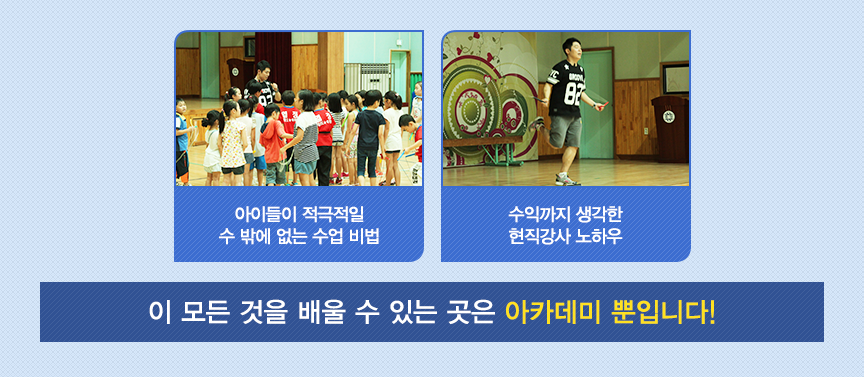 아이들이 적극적일
수 밖에 없는 수업 비법

수익까지 생각한
현직강사 노하우

이 모든 것을 배울 수 있는 곳은 아카데미 뿐입니다!